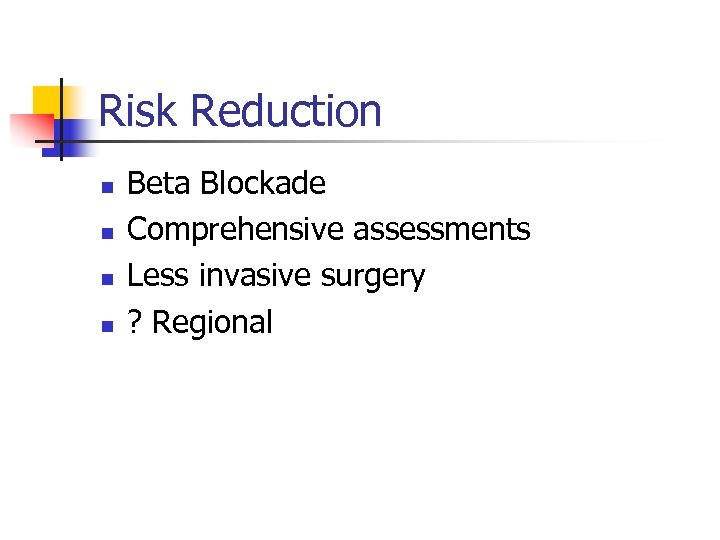 Risk Reduction

- Beta Blockade
- Comprehensive assessments
- Less invasive surgery
- ? Regional